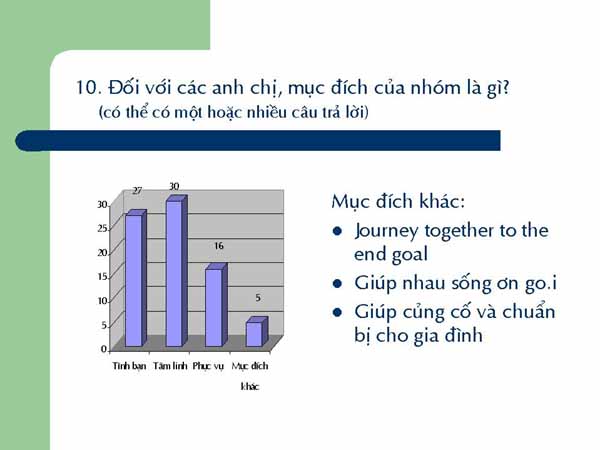 10. Đối với các anh chị, mục đích của nhóm là gì?
(có thể có một hoặc nhiều câu trả lời)

30
25
20
15
10
5
0

27
30
16
5

Tình bạn
Tâm linh
Phục vụ
Mục đích khác

Mục đích khác:
- Journey together to the end goal
- Giúp nhau sống ơn go.i
- Giúp củng cố và chuẩn bị cho gia đình